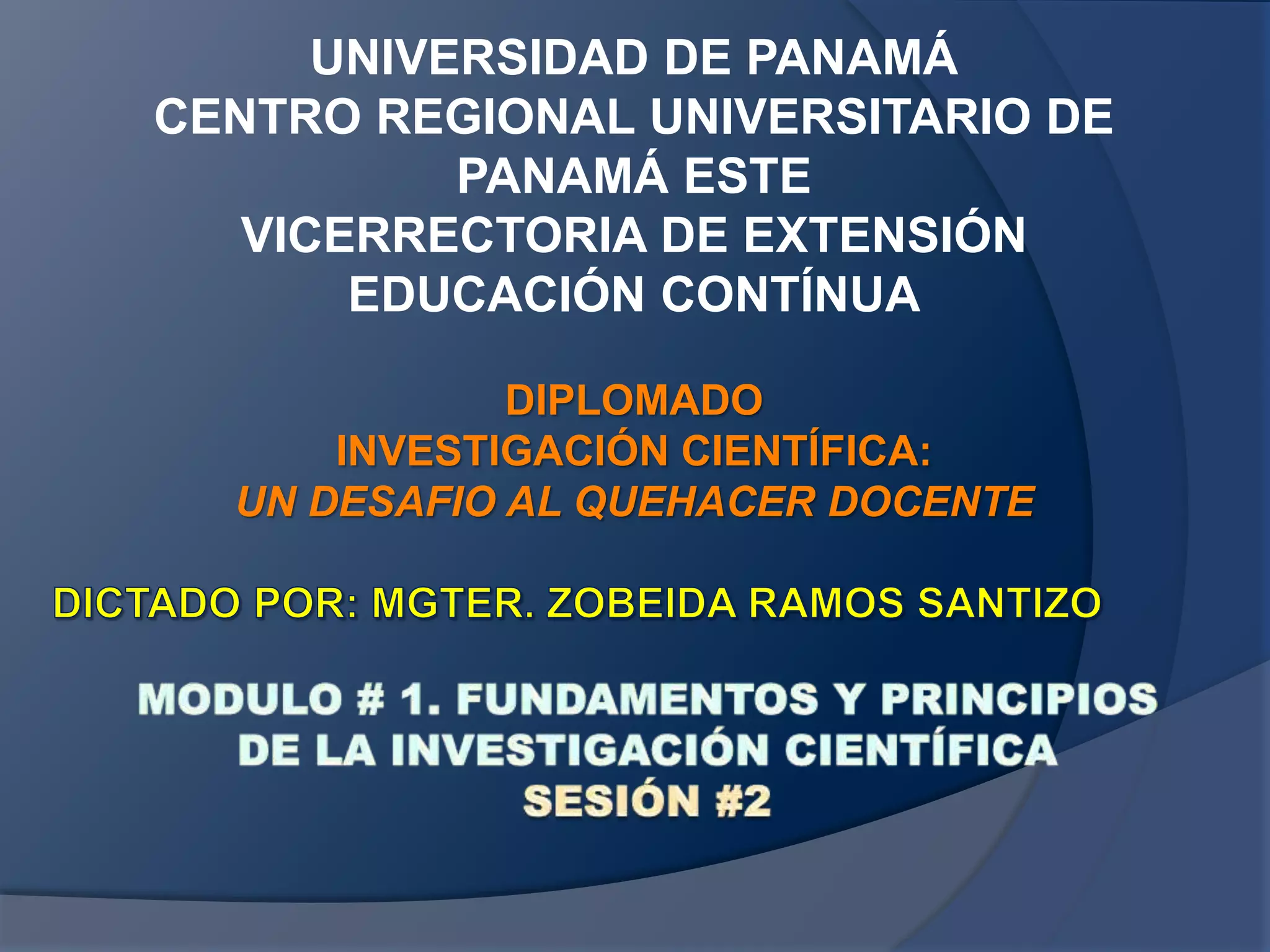 UNIVERSIDAD DE PANAMÁ
CENTRO REGIONAL UNIVERSITARIO DE PANAMÁ ESTE
VICERRECTORIA DE EXTENSIÓN
EDUCACIÓN CONTÍNUA

DIPLOMADO
INVESTIGACIÓN CIENTÍFICA:
UN DESAFIO AL QUEHACER DOCENTE

DICTADO POR: MGTER. ZOBEIDA RAMOS SANTIZO

MODULO # 1. FUNDAMENTOS Y PRINCIPIOS DE LA INVESTIGACIÓN CIENTÍFICA
SESIÓN #2